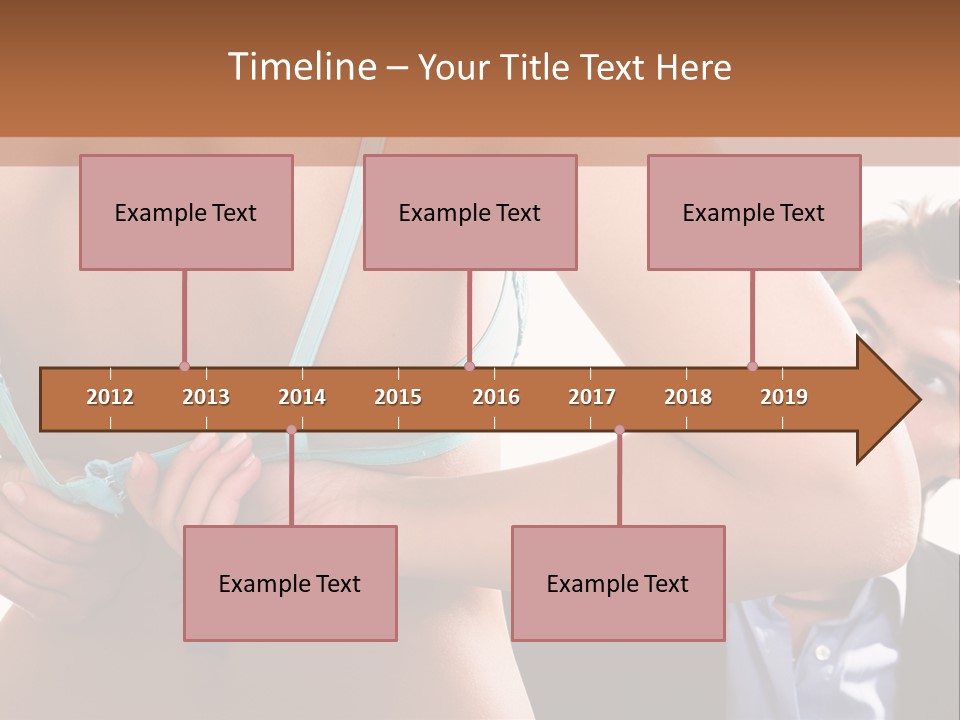 Timeline – Your Title Text Here

Example Text

Example Text

Example Text

2012 2013 2014 2015 2016 2017 2018 2019

Example Text

Example Text